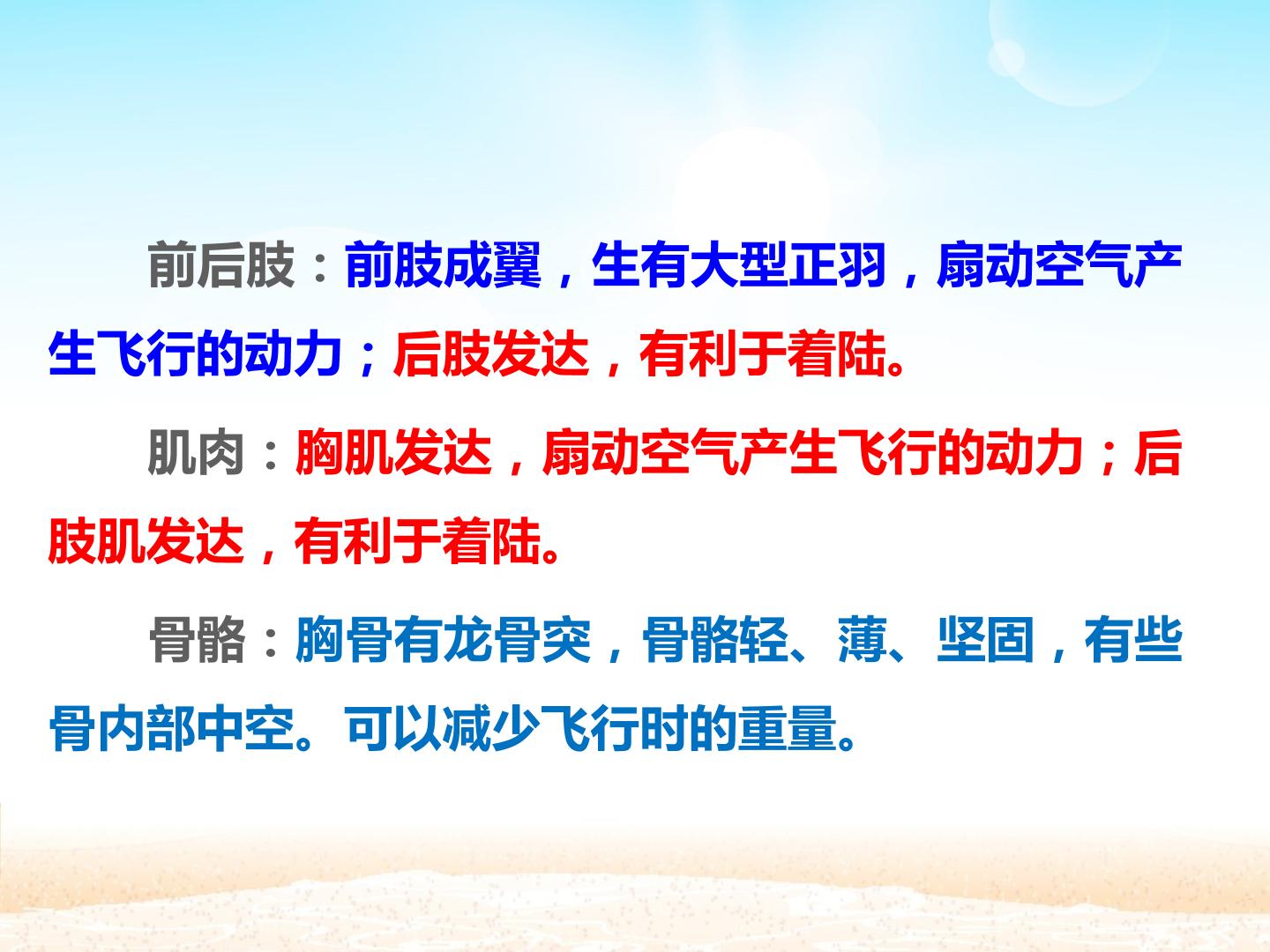 前后肢：前肢成翼，生有大型正羽，扇动空气产生飞行的动力；后肢发达，有利于着陆。

肌肉：胸肌发达，扇动空气产生飞行的动力；后肢肌发达，有利于着陆。

骨骼：胸骨有龙骨突，骨骼轻、薄、坚固，有些骨内部中空。可以减少飞行时的重量。